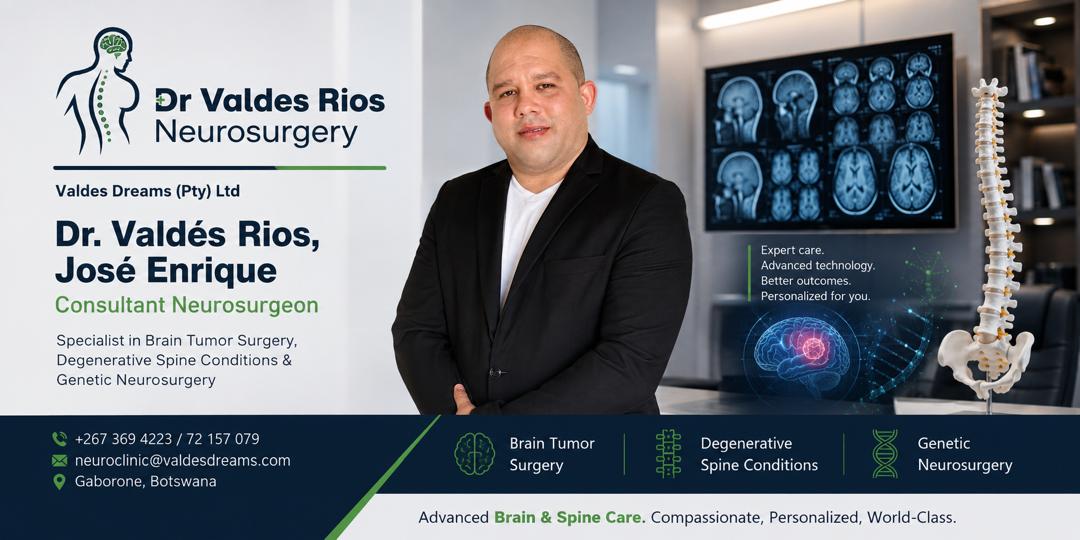 Dr Valdes Rios
Neurosurgery

Valdes Dreams (Pty) Ltd

Dr. Valdés Rios, José Enrique

Consultant Neurosurgeon

Specialist in Brain Tumor Surgery, Degenerative Spine Conditions & Genetic Neurosurgery

Expert care.
Advanced technology.
Better outcomes.
Personalized for you.

+267 369 4223 / 72 157 079
neuroclinic@valdesdreams.com
Gaborone, Botswana

Brain Tumor Surgery

Degenerative Spine Conditions

Genetic Neurosurgery

Advanced Brain & Spine Care. Compassionate, Personalized, World-Class.